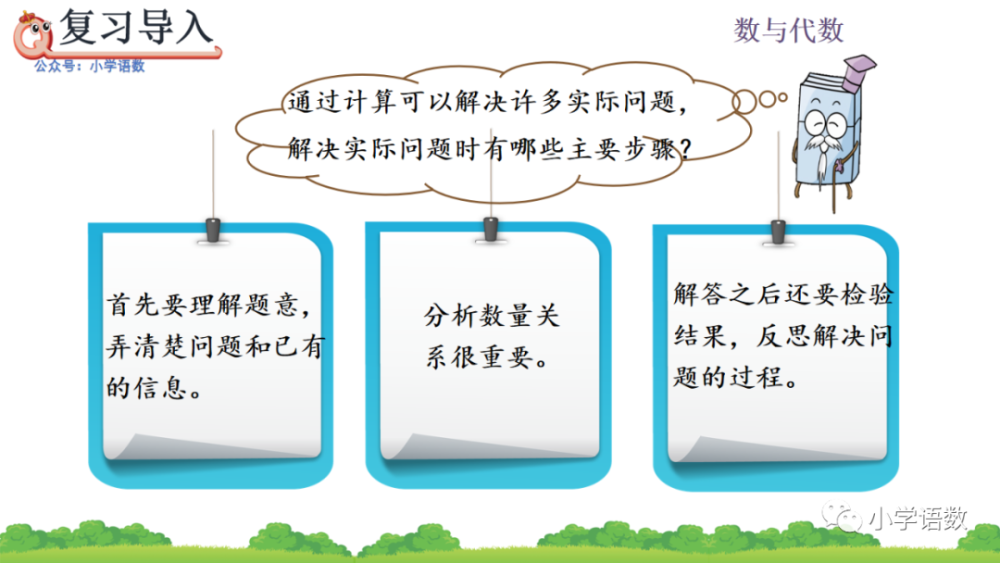 复习导入

公众号：小学语数

数与代数

通过计算可以解决许多实际问题，解决实际问题时有哪些主要步骤？

首先要理解题意，弄清楚问题和已有的信息。

分析数量关系很重要。

解答之后还要检验结果，反思解决问题的过程。

小学语数